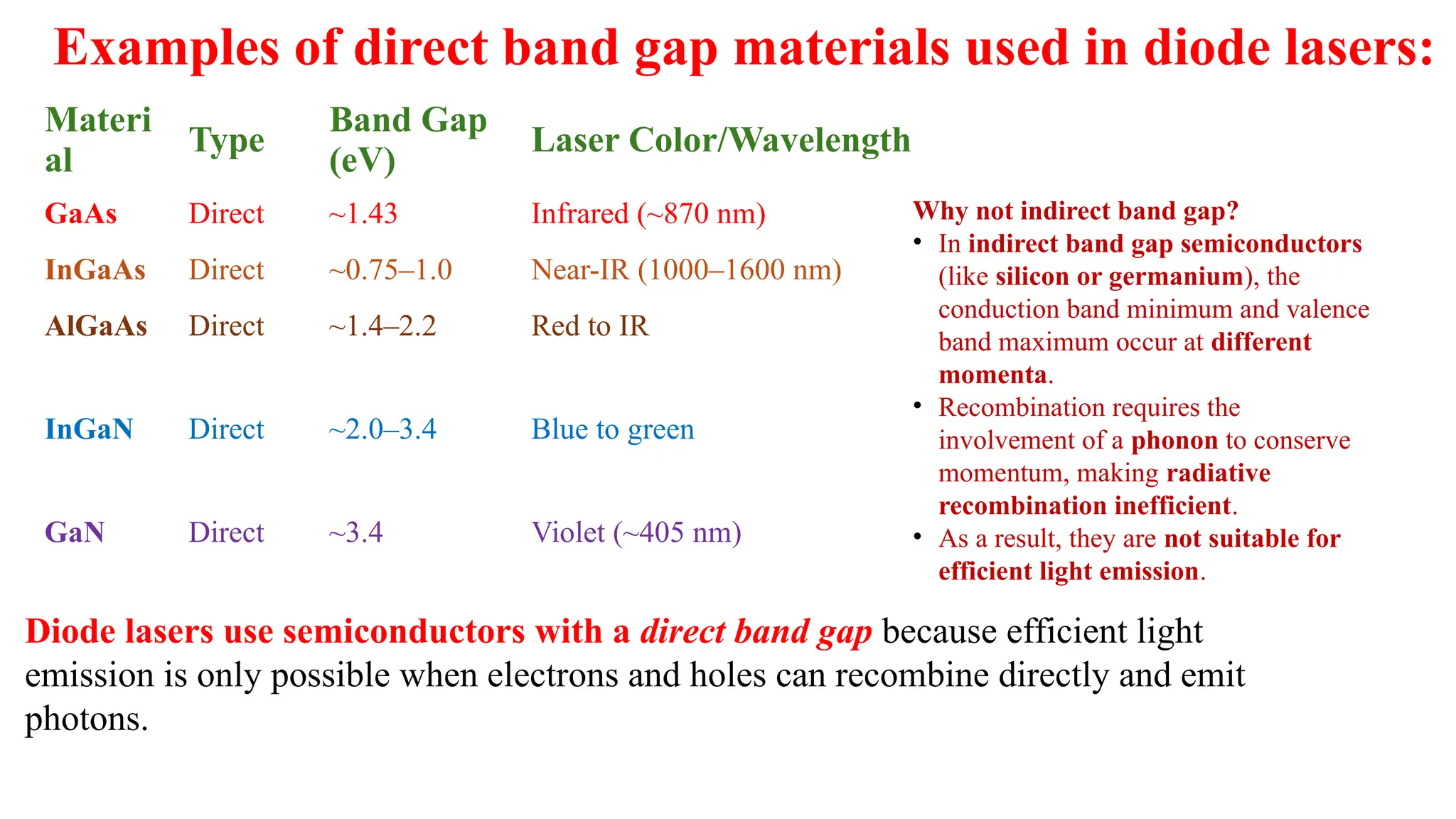 Examples of direct band gap materials used in diode lasers:

| Material | Type | Band Gap (eV) | Laser Color/Wavelength |
|---|---|---|---|
| GaAs | Direct | ~1.43 | Infrared (~870 nm) |
| InGaAs | Direct | ~0.75–1.0 | Near-IR (1000–1600 nm) |
| AlGaAs | Direct | ~1.4–2.2 | Red to IR |
| InGaN | Direct | ~2.0–3.4 | Blue to green |
| GaN | Direct | ~3.4 | Violet (~405 nm) |

Why not indirect band gap?
• In indirect band gap semiconductors (like silicon or germanium), the conduction band minimum and valence band maximum occur at different momenta.
• Recombination requires the involvement of a phonon to conserve momentum, making radiative recombination inefficient.
• As a result, they are not suitable for efficient light emission.

Diode lasers use semiconductors with a direct band gap because efficient light emission is only possible when electrons and holes can recombine directly and emit photons.